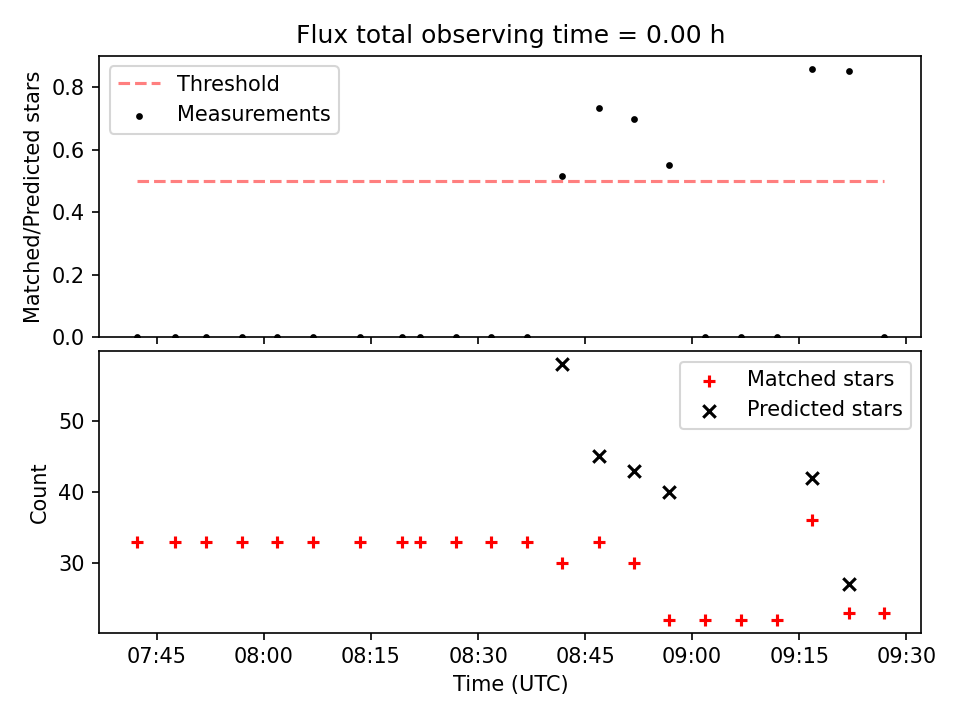 Flux total observing time = 0.00 h

Threshold
Measurements

Matched/Predicted stars

0.8
0.6
0.4
0.2
0.0

Matched stars
Predicted stars

Count

50
40
30

07:45
08:00
08:15
08:30
08:45
09:00
09:15
09:30

Time (UTC)